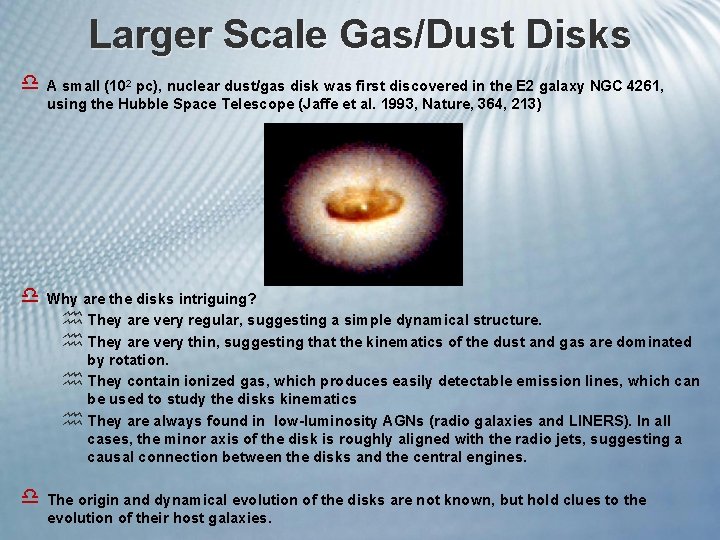 Larger Scale Gas/Dust Disks

A small ($10^2$ pc), nuclear dust/gas disk was first discovered in the E2 galaxy NGC 4261, using the Hubble Space Telescope (Jaffe et al. 1993, Nature, 364, 213)

Why are the disks intriguing?

They are very regular, suggesting a simple dynamical structure.

They are very thin, suggesting that the kinematics of the dust and gas are dominated by rotation.

They contain ionized gas, which produces easily detectable emission lines, which can be used to study the disks kinematics

They are always found in low-luminosity AGNs (radio galaxies and LINERS). In all cases, the minor axis of the disk is roughly aligned with the radio jets, suggesting a causal connection between the disks and the central engines.

The origin and dynamical evolution of the disks are not known, but hold clues to the evolution of their host galaxies.